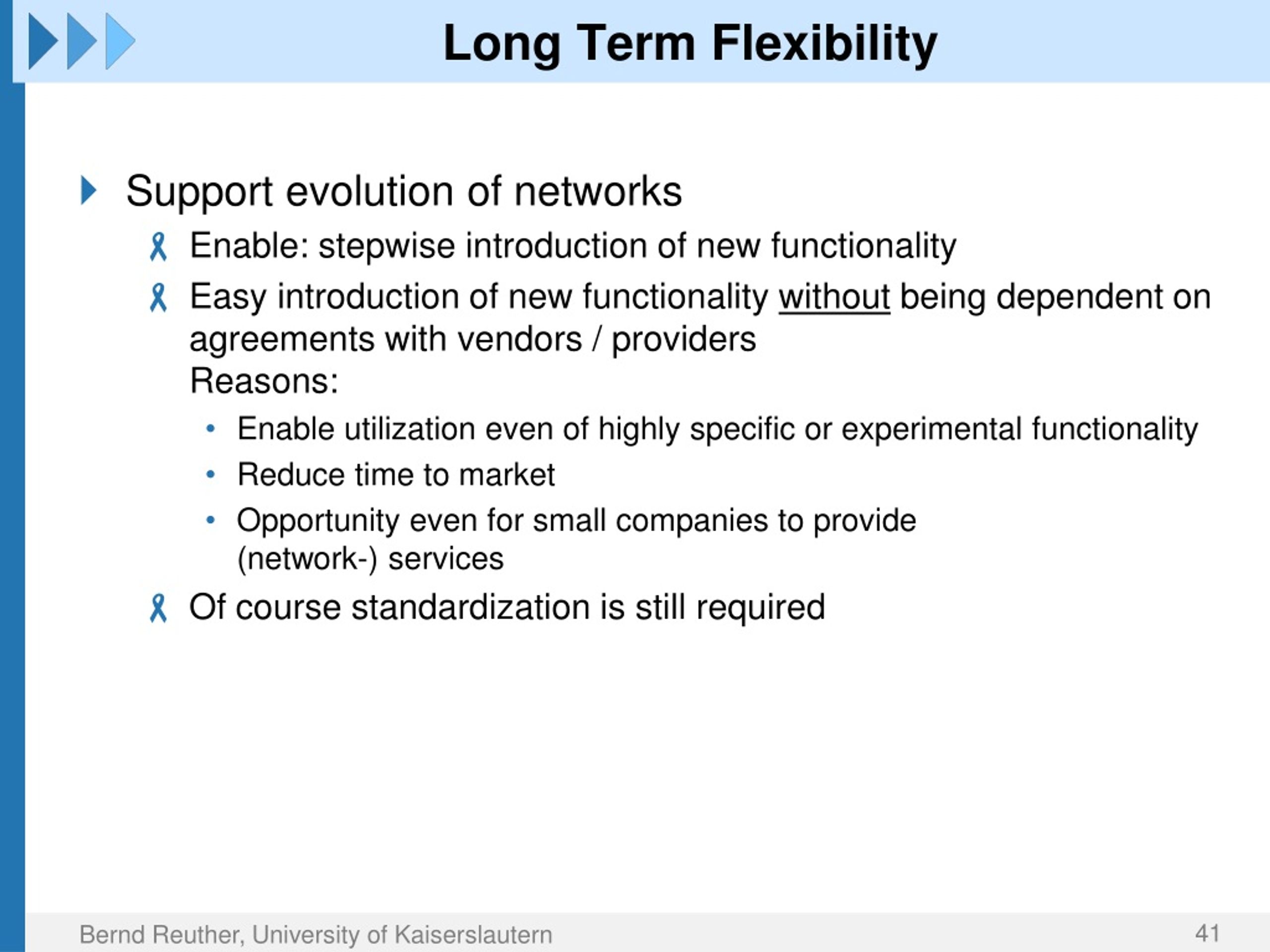 Long Term Flexibility

Support evolution of networks

Enable: stepwise introduction of new functionality

Easy introduction of new functionality without being dependent on agreements with vendors / providers
Reasons:

• Enable utilization even of highly specific or experimental functionality

• Reduce time to market

• Opportunity even for small companies to provide (network-) services

Of course standardization is still required

Bernd Reuther, University of Kaiserslautern

41